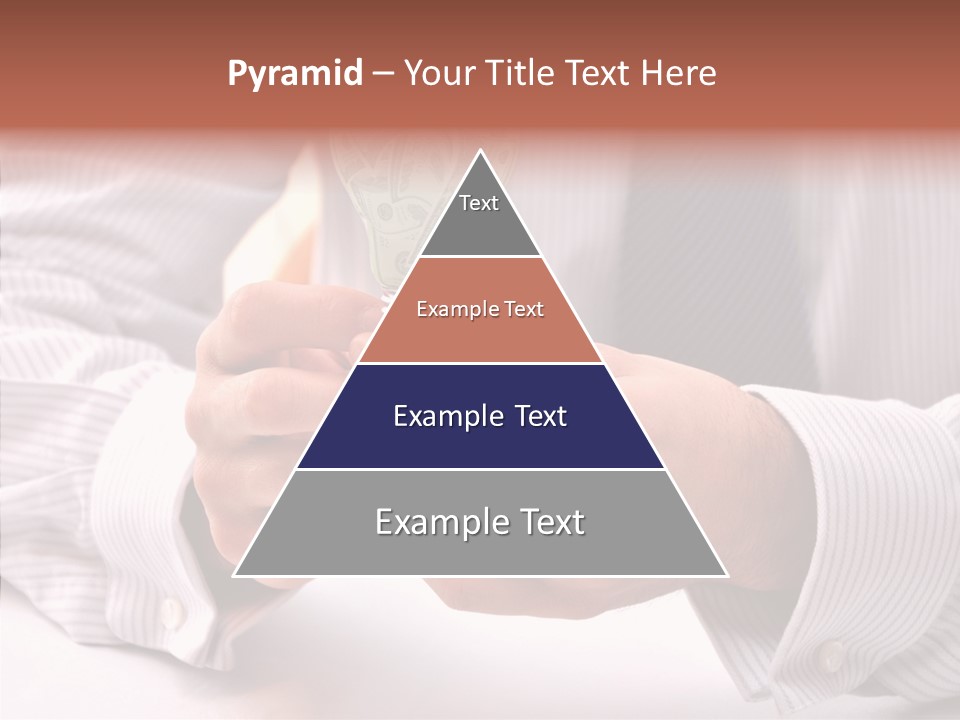 Pyramid – Your Title Text Here

Text

Example Text

Example Text

Example Text